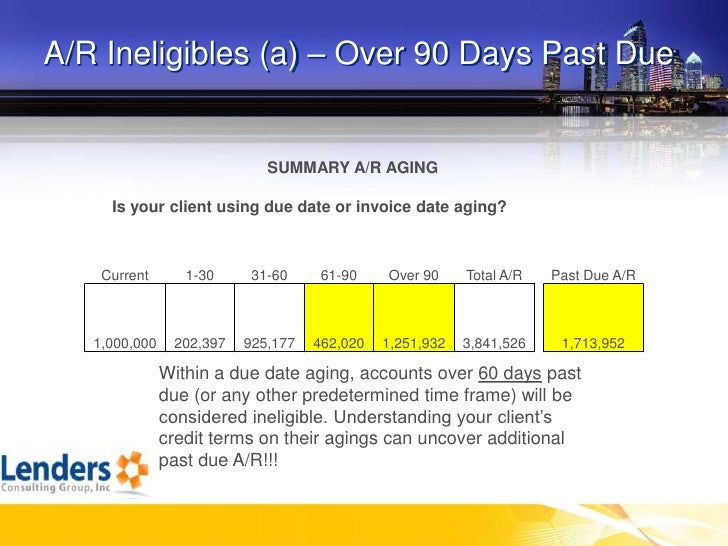 A/R Ineligibles (a) – Over 90 Days Past Due

SUMMARY A/R AGING

Is your client using due date or invoice date aging?

| Current | 1-30 | 31-60 | 61-90 | Over 90 | Total A/R | Past Due A/R |
|---|---|---|---|---|---|---|
| 1,000,000 | 202,397 | 925,177 | 462,020 | 1,251,932 | 3,841,526 | 1,713,952 |

Within a due date aging, accounts over 60 days past due (or any other predetermined time frame) will be considered ineligible. Understanding your client's credit terms on their agings can uncover additional past due A/R!!!

Lenders
Consulting Group, Inc